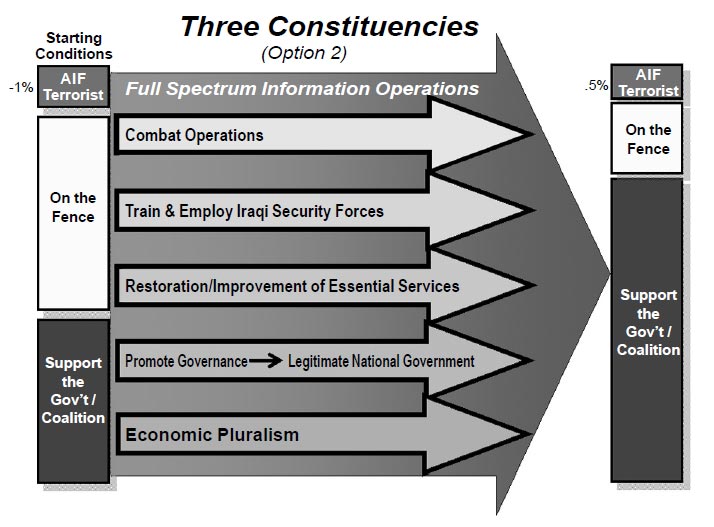 Three Constituencies
(Option 2)

Starting Conditions

-1%

AIF Terrorist

On the Fence

Support the Gov't / Coalition

Full Spectrum Information Operations

Combat Operations

Train & Employ Iraqi Security Forces

Restoration/Improvement of Essential Services

Promote Governance → Legitimate National Government

Economic Pluralism

.5%

AIF Terrorist

On the Fence

Support the Gov't / Coalition